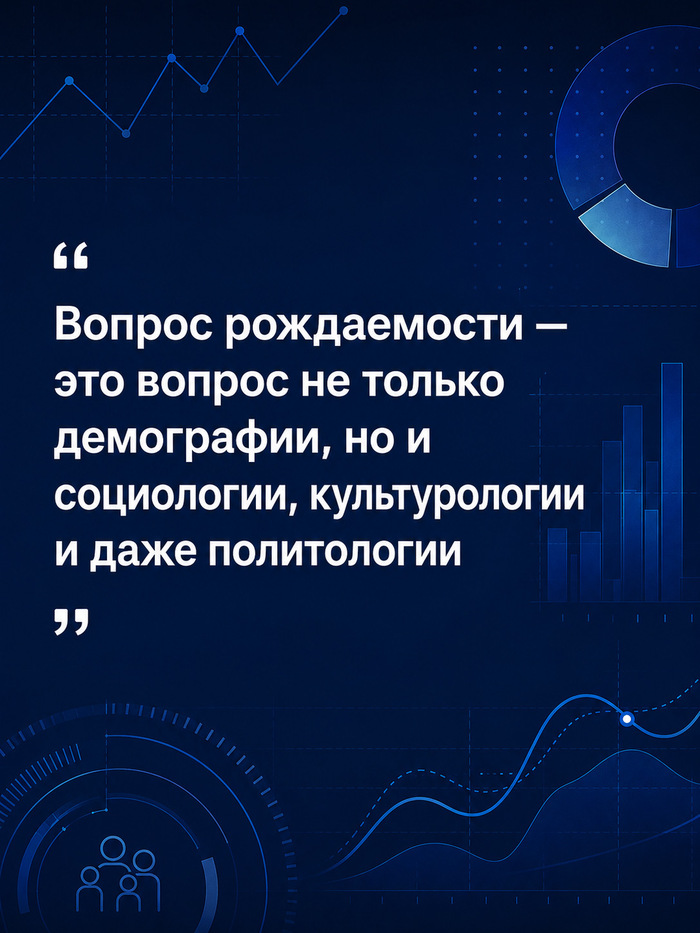 “

Вопрос рождаемости — это вопрос не только демографии, но и социологии, культурологии и даже политологии

”